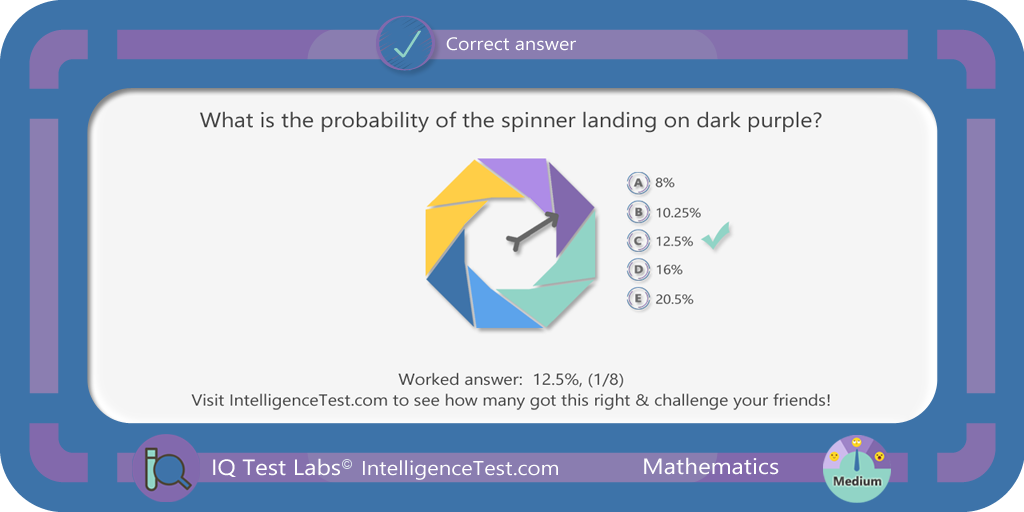 Correct answer

What is the probability of the spinner landing on dark purple?

A 8%
B 10.25%
C 12.5%
D 16%
E 20.5%

Worked answer: 12.5%, (1/8)
Visit IntelligenceTest.com to see how many got this right & challenge your friends!

IQ Test Labs© IntelligenceTest.com

Mathematics

Medium